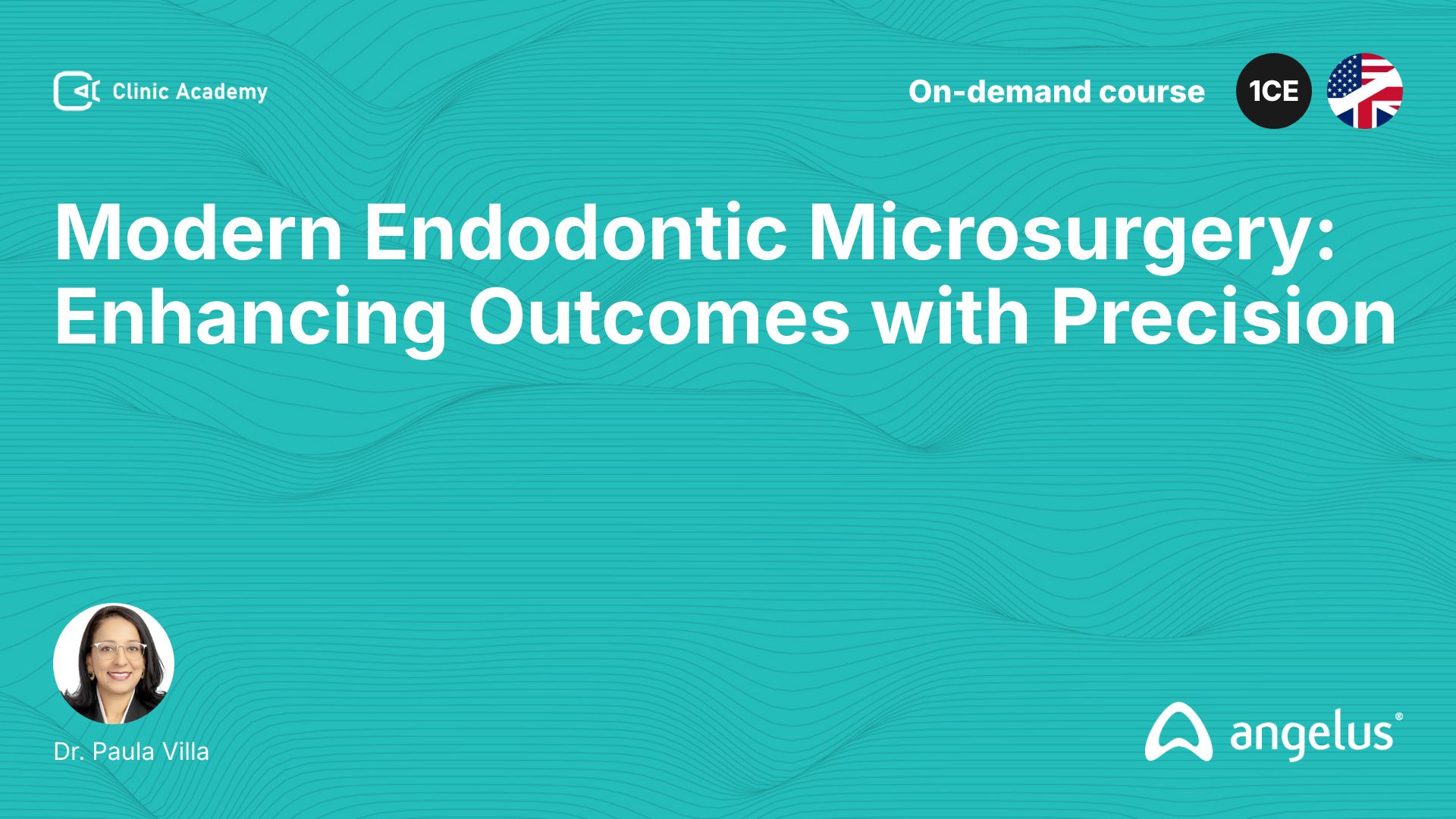 Clinic Academy

On-demand course

1CE

Modern Endodontic Microsurgery: Enhancing Outcomes with Precision

Dr. Paula Villa

angelus®